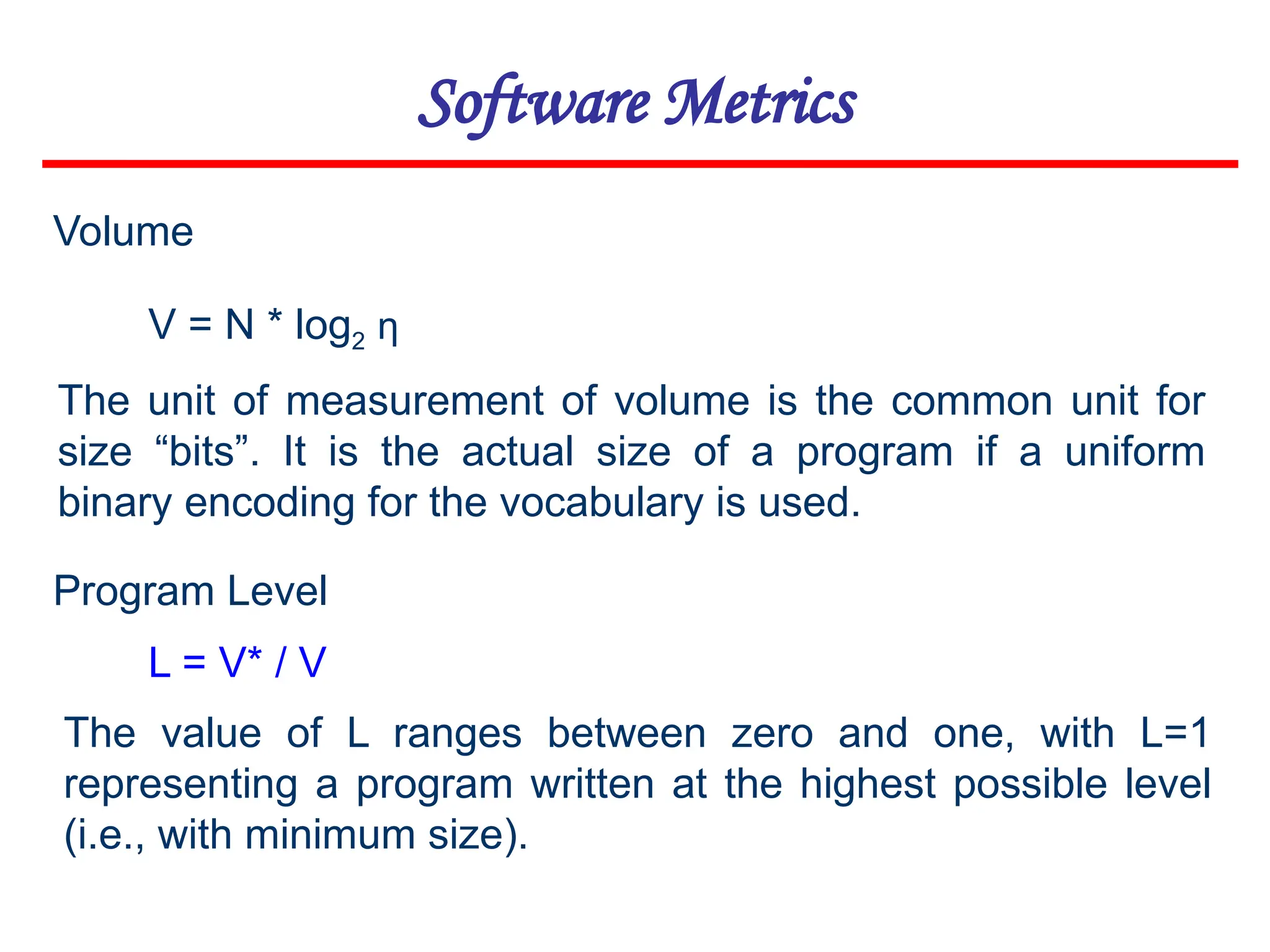 Software Metrics

Volume

$V = N * \log_2 \eta$

The unit of measurement of volume is the common unit for size “bits”. It is the actual size of a program if a uniform binary encoding for the vocabulary is used.

Program Level

$L = V^* / V$

The value of L ranges between zero and one, with L=1 representing a program written at the highest possible level (i.e., with minimum size).